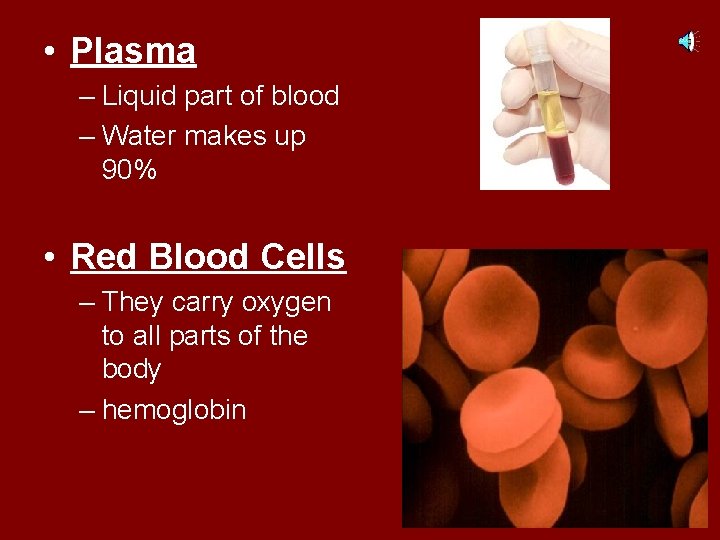 • Plasma
– Liquid part of blood
– Water makes up 90%

• Red Blood Cells
– They carry oxygen to all parts of the body
– hemoglobin